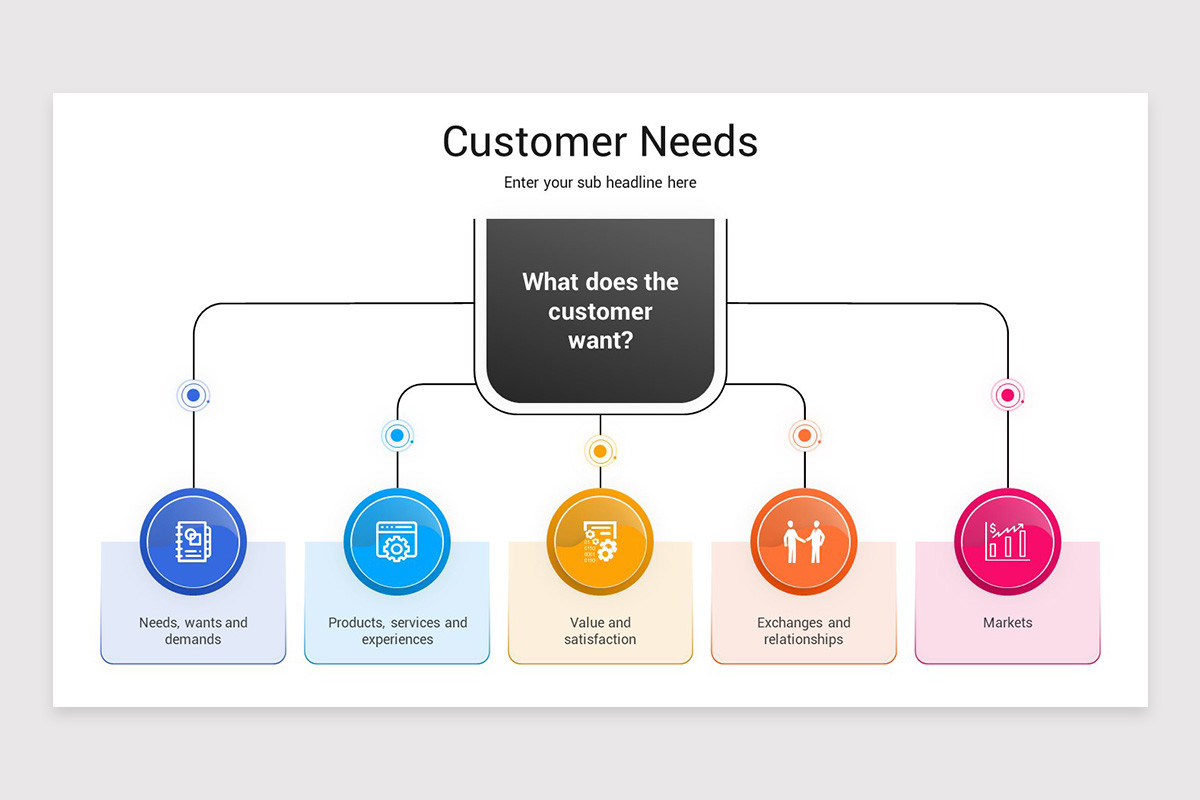 Customer Needs

Enter your sub headline here

What does the customer want?

Needs, wants and demands

Products, services and experiences

Value and satisfaction

Exchanges and relationships

Markets